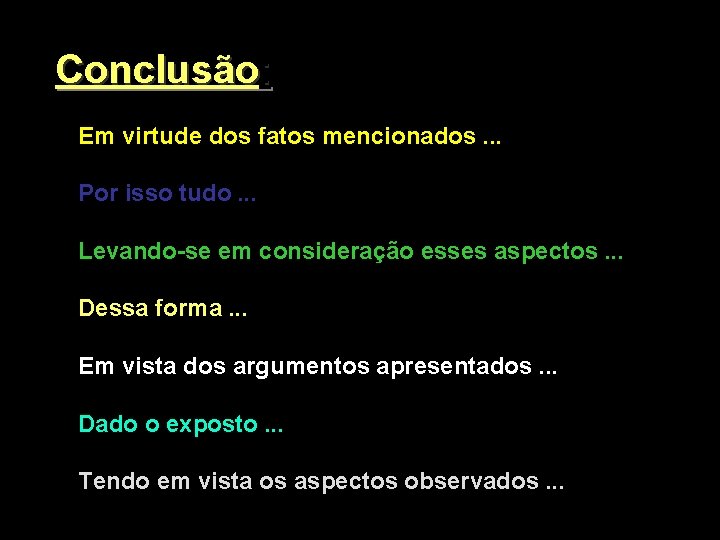 Conclusão:

Em virtude dos fatos mencionados ...

Por isso tudo ...

Levando-se em consideração esses aspectos ...

Dessa forma ...

Em vista dos argumentos apresentados ...

Dado o exposto ...

Tendo em vista os aspectos observados ...